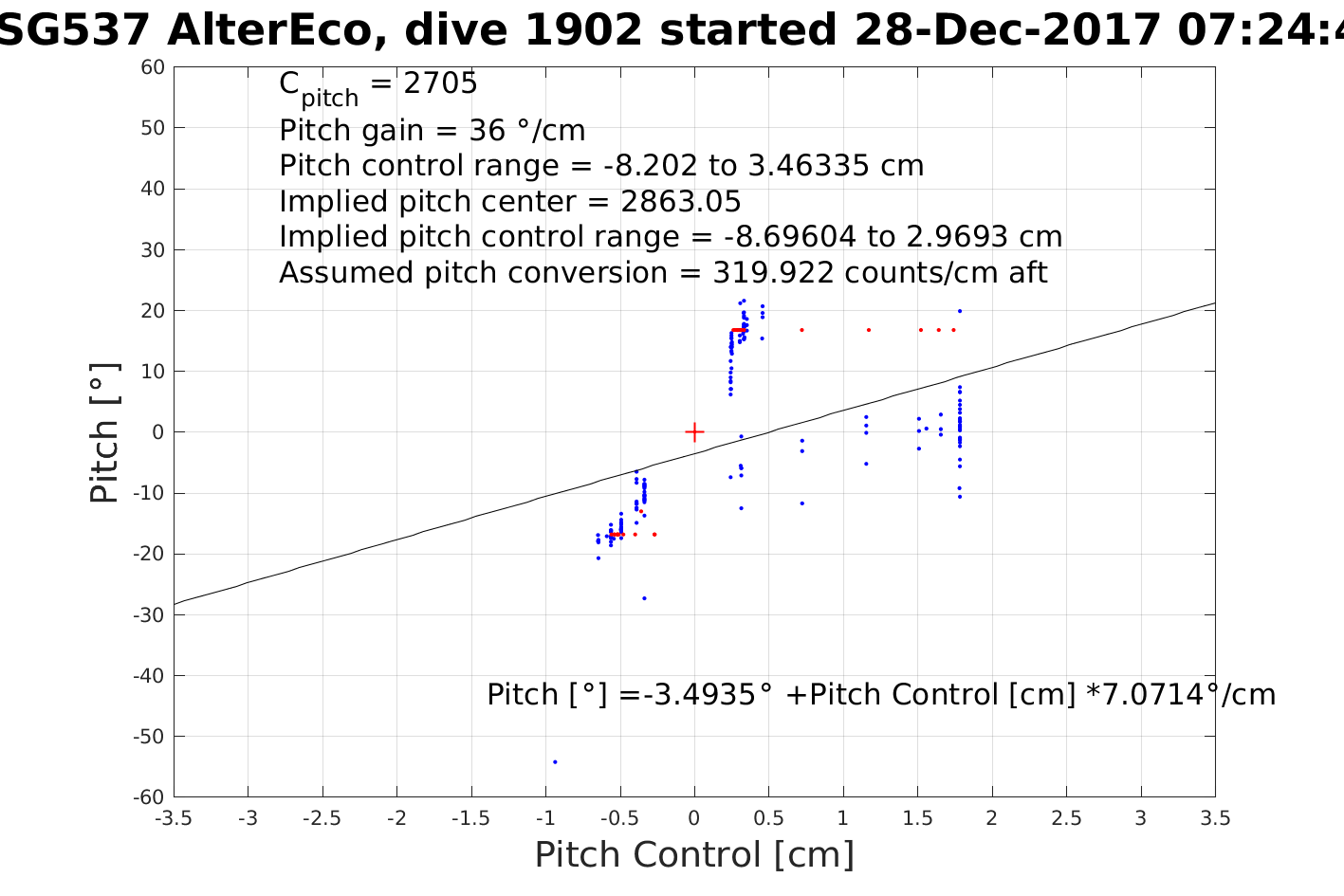 SG537 AlterEco, dive 1902 started 28-Dec-2017 07:24:4

$C_{pitch}$ = 2705
Pitch gain = 36 °/cm
Pitch control range = -8.202 to 3.46335 cm
Implied pitch center = 2863.05
Implied pitch control range = -8.69604 to 2.9693 cm
Assumed pitch conversion = 319.922 counts/cm aft

Pitch [°] =-3.4935° +Pitch Control [cm] *7.0714°/cm

Pitch [°]

60
50
40
30
20
10
0
-10
-20
-30
-40
-50
-60

-3.5 -3 -2.5 -2 -1.5 -1 -0.5 0 0.5 1 1.5 2 2.5 3 3.5

Pitch Control [cm]